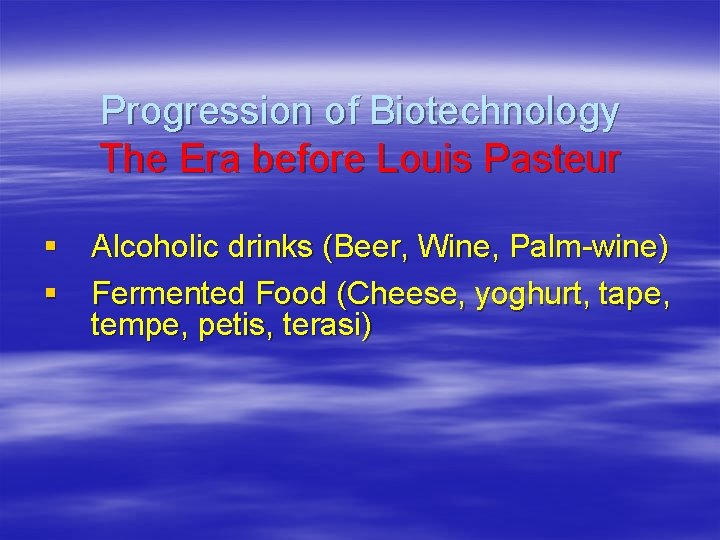 Progression of Biotechnology
The Era before Louis Pasteur

▪ Alcoholic drinks (Beer, Wine, Palm-wine)
▪ Fermented Food (Cheese, yoghurt, tape, tempe, petis, terasi)